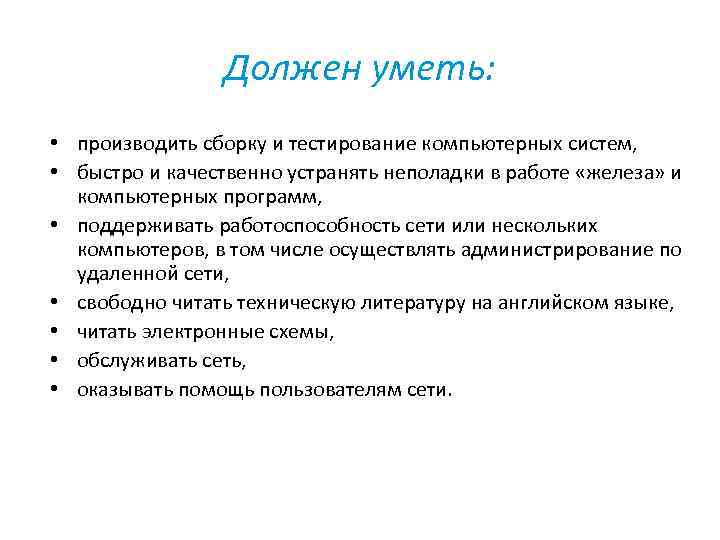 Должен уметь:

• производить сборку и тестирование компьютерных систем,
• быстро и качественно устранять неполадки в работе «железа» и компьютерных программ,
• поддерживать работоспособность сети или нескольких компьютеров, в том числе осуществлять администрирование по удаленной сети,
• свободно читать техническую литературу на английском языке,
• читать электронные схемы,
• обслуживать сеть,
• оказывать помощь пользователям сети.